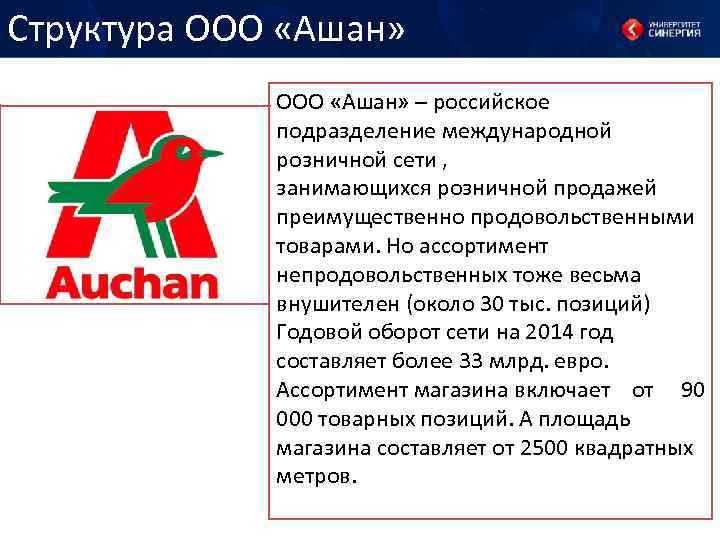 Структура ООО «Ашан»

УНИВЕРСИТЕТ СИНЕРГИЯ

Auchan

ООО «Ашан» – российское подразделение международной розничной сети , занимающихся розничной продажей преимущественно продовольственными товарами. Но ассортимент непродовольственных тоже весьма внушителен (около 30 тыс. позиций) Годовой оборот сети на 2014 год составляет более 33 млрд. евро. Ассортимент магазина включает от 90 000 товарных позиций. А площадь магазина составляет от 2500 квадратных метров.